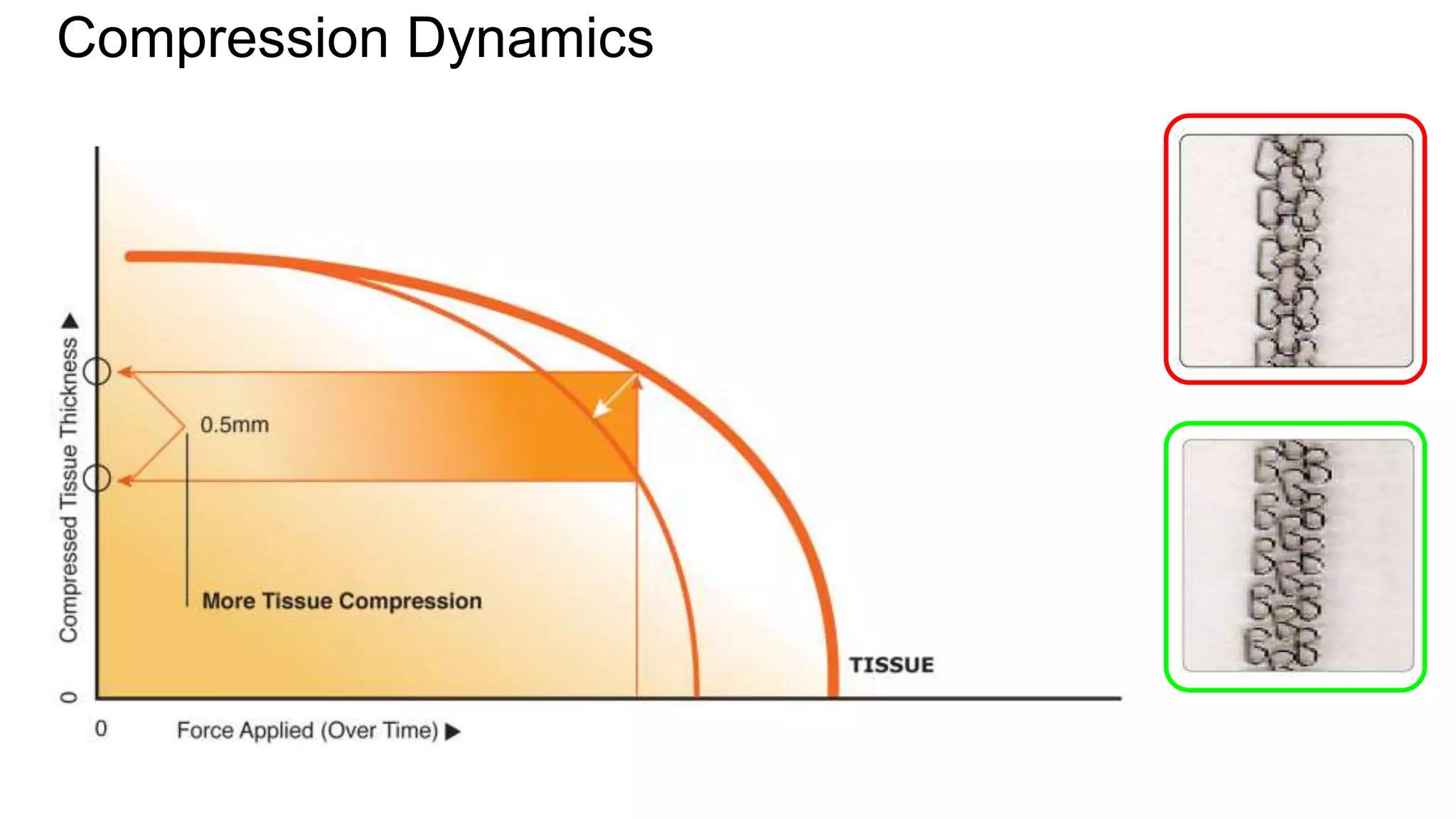 Compression Dynamics

Compressed Tissue Thickness ▶

0.5mm

More Tissue Compression

TISSUE

0

0

Force Applied (Over Time) ▶